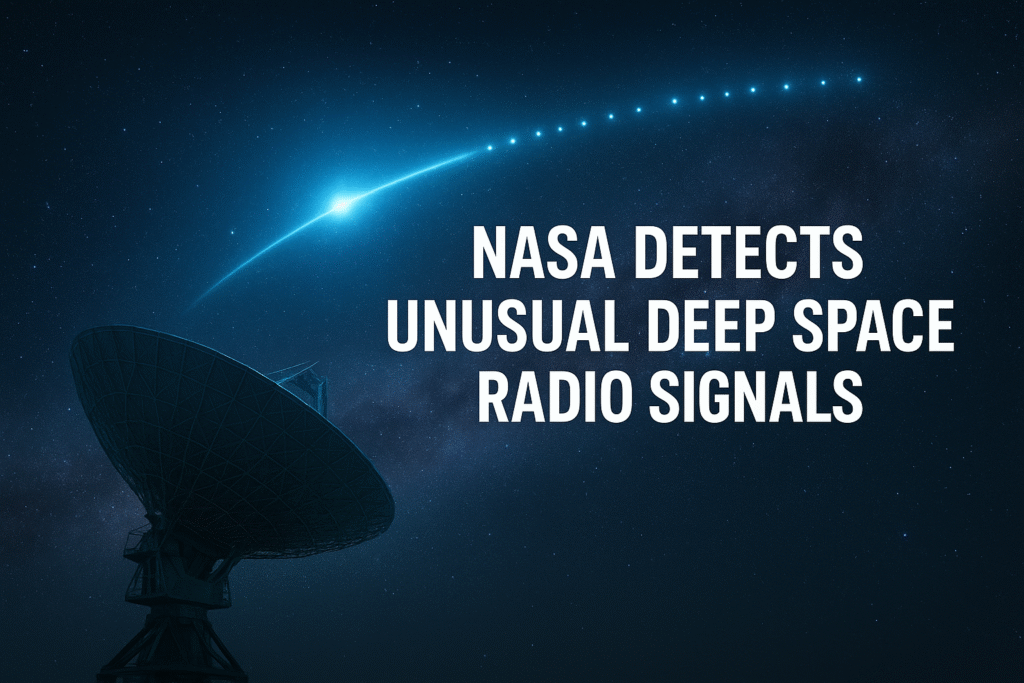 NASA DETECTS UNUSUAL DEEP SPACE RADIO SIGNALS